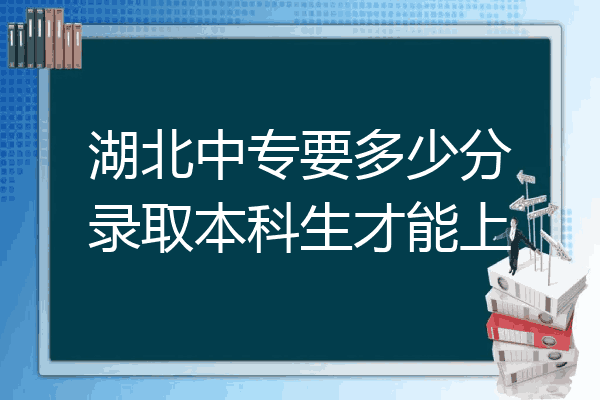 湖北中专要多少分录取本科生才能上